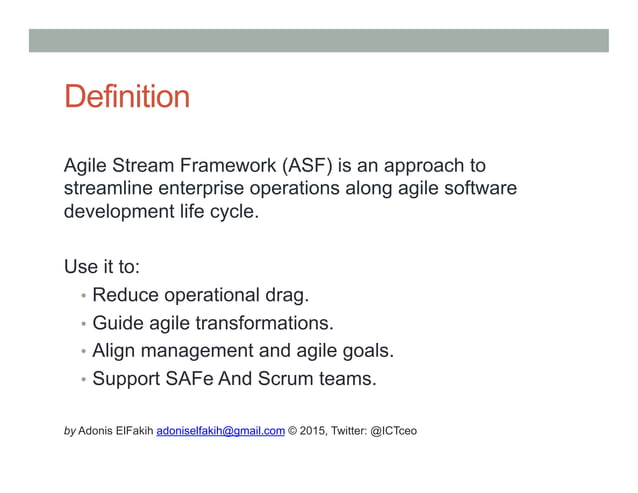 Definition

Agile Stream Framework (ASF) is an approach to streamline enterprise operations along agile software development life cycle.

Use it to:
• Reduce operational drag.
• Guide agile transformations.
• Align management and agile goals.
• Support SAFe And Scrum teams.

by Adonis ElFakih adoniselfakih@gmail.com © 2015, Twitter: @ICTceo